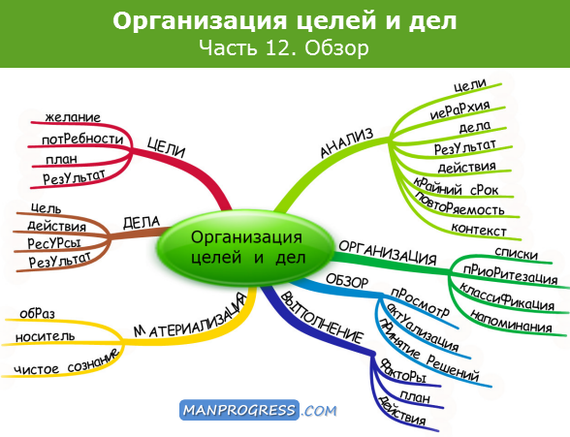 Организация целей и дел
Часть 12. Обзор

Организация целей и дел

ЦЕЛИ
желание
потРебности
план
РезУльтат

ДЕЛА
цель
действия
РесУРсы
РезУльтат

МАТЕРИАЛИЗАЦИЯ
обРаз
носитель
чистое сознание

АНАЛИЗ
цели
иеРаРхия
дела
РезУльтат
действия
кРайний сРок
повтоРяемость
контекст

ОРГАНИЗАЦИЯ
списки
пРиоРитезация
классиФикация
напоминания

ОБЗОР
пРосмотР
актУализация
пРинятие Решений

ВЫПОЛНЕНИЕ
ФактоРы
план
действия

MANPROGRESS.COM